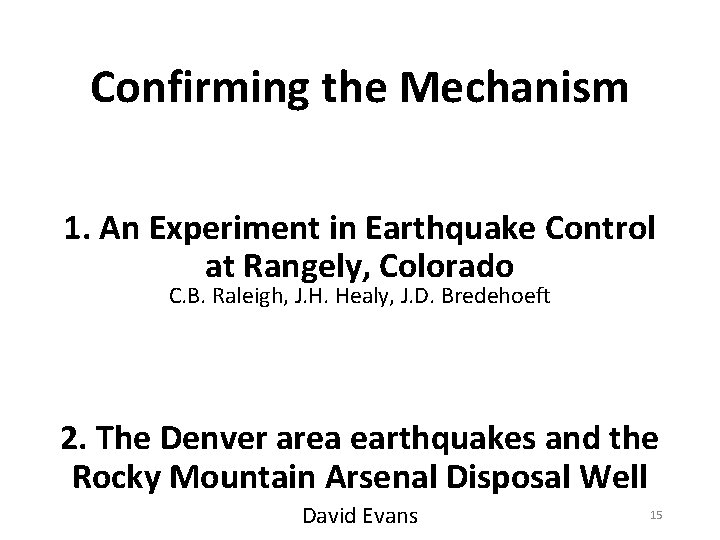 Confirming the Mechanism

1. An Experiment in Earthquake Control at Rangely, Colorado

C.B. Raleigh, J.H. Healy, J.D. Bredehoeft

2. The Denver area earthquakes and the Rocky Mountain Arsenal Disposal Well

David Evans

15